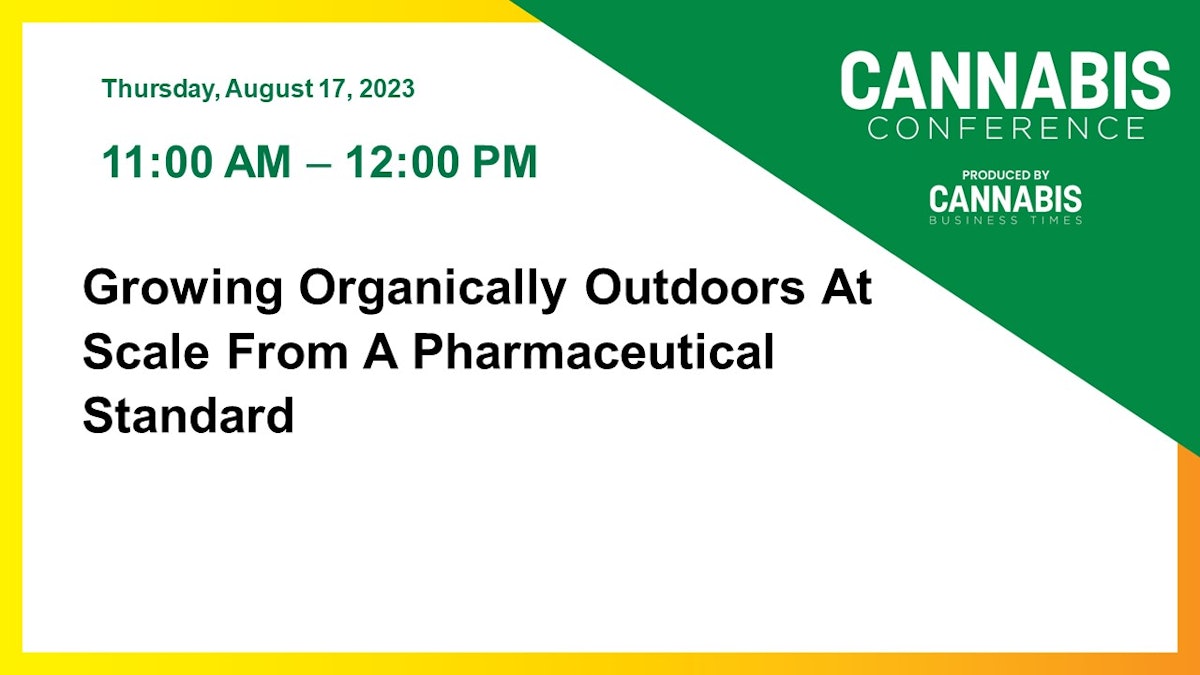 Thursday, August 17, 2023

11:00 AM – 12:00 PM

CANNABIS CONFERENCE

PRODUCED BY CANNABIS BUSINESS TIMES

Growing Organically Outdoors At Scale From A Pharmaceutical Standard